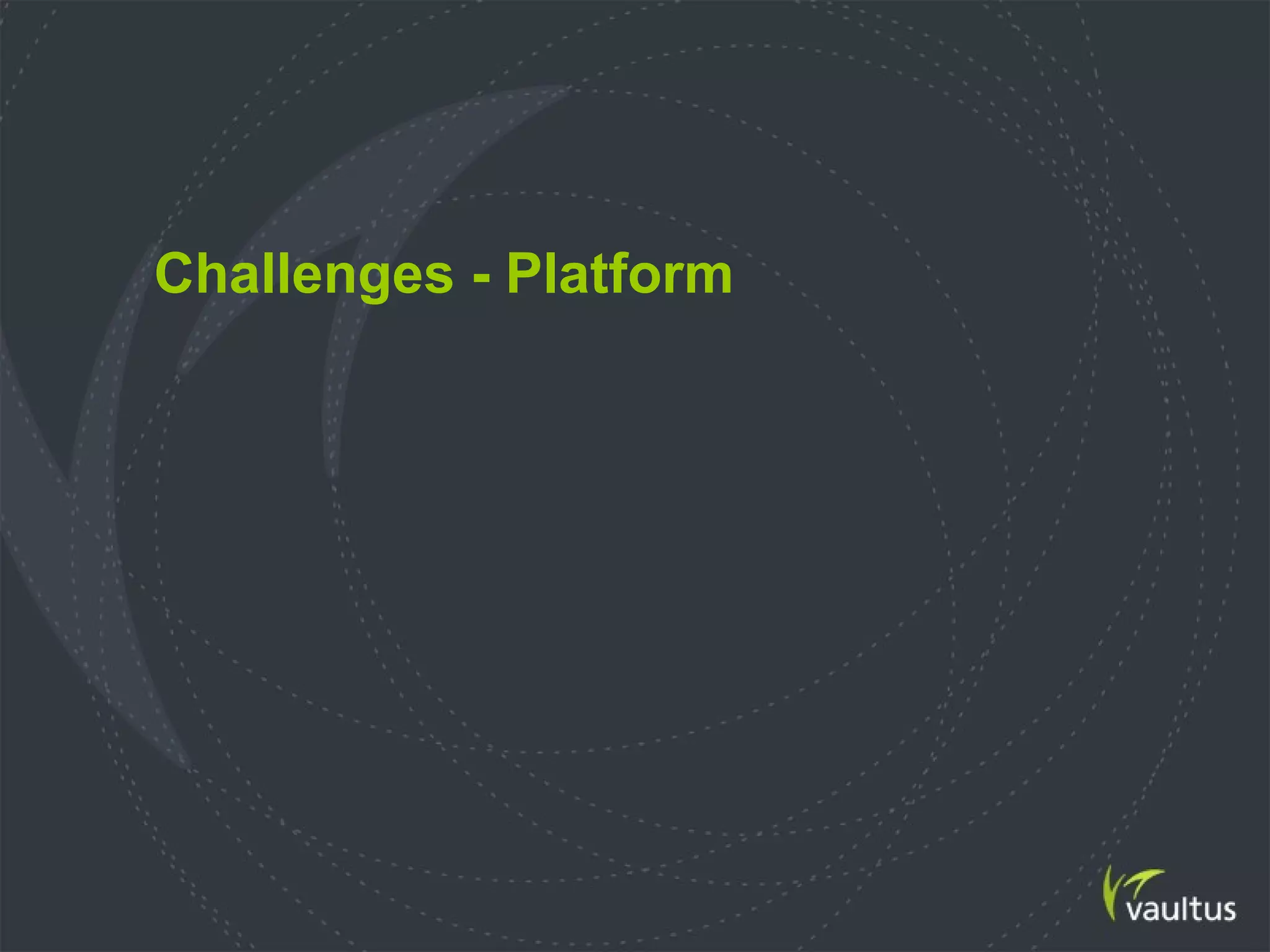 Challenges - Platform

vaultus